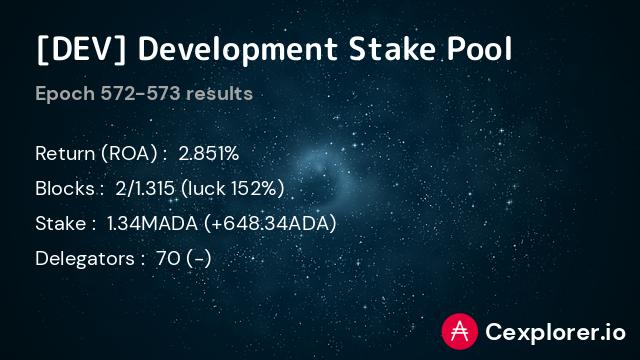 [DEV] Development Stake Pool

Epoch 572-573 results

Return (ROA) : 2.851%

Blocks : 2/1.315 (luck 152%)

Stake : 1.34MADA (+648.34ADA)

Delegators : 70 (-)

Cexplorer.io